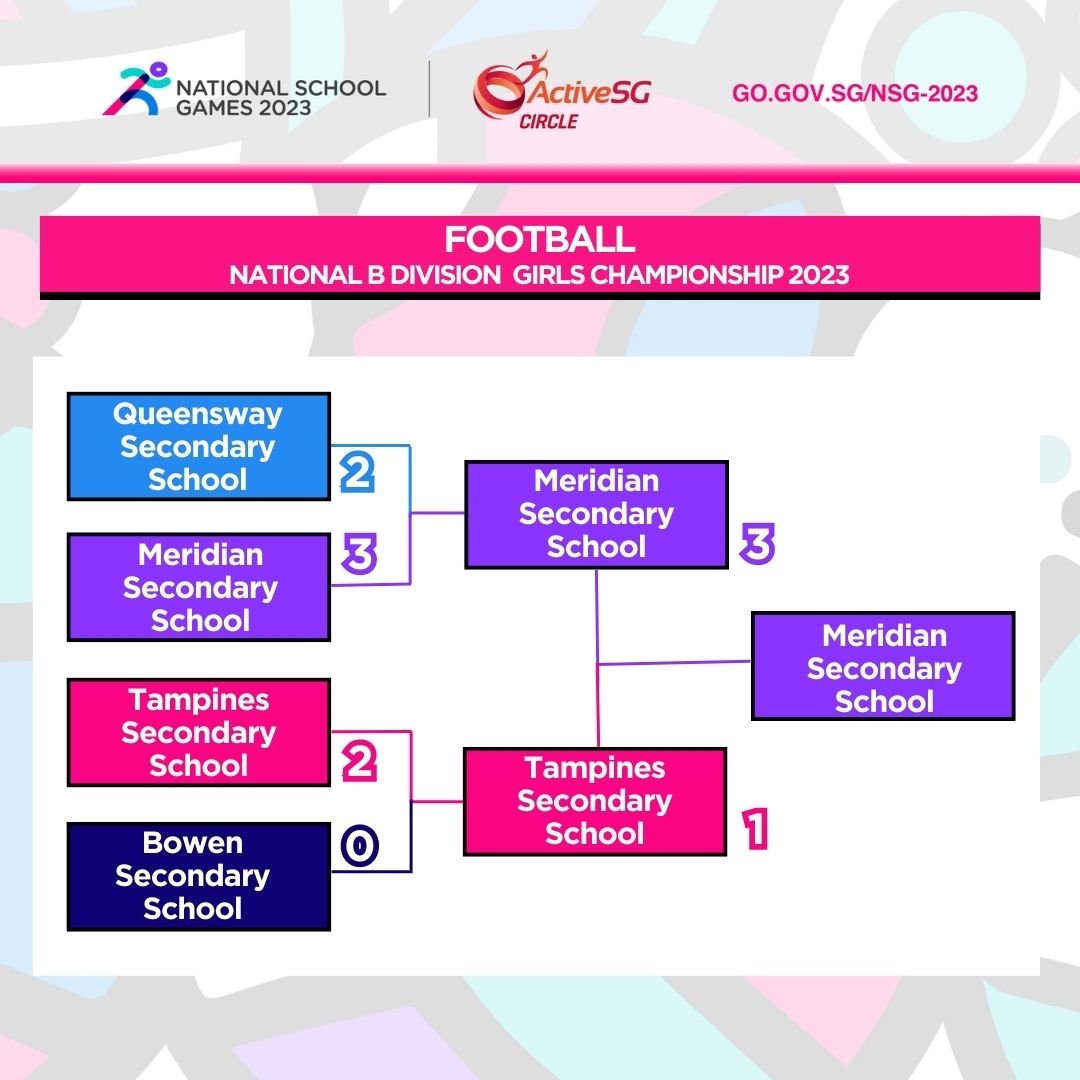 NATIONAL SCHOOL GAMES 2023

ActiveSG CIRCLE

GO.GOV.SG/NSG-2023

FOOTBALL
NATIONAL B DIVISION GIRLS CHAMPIONSHIP 2023

Queensway Secondary School 2

Meridian Secondary School 3

Tampines Secondary School 2

Bowen Secondary School 0

Meridian Secondary School 3

Tampines Secondary School 1

Meridian Secondary School